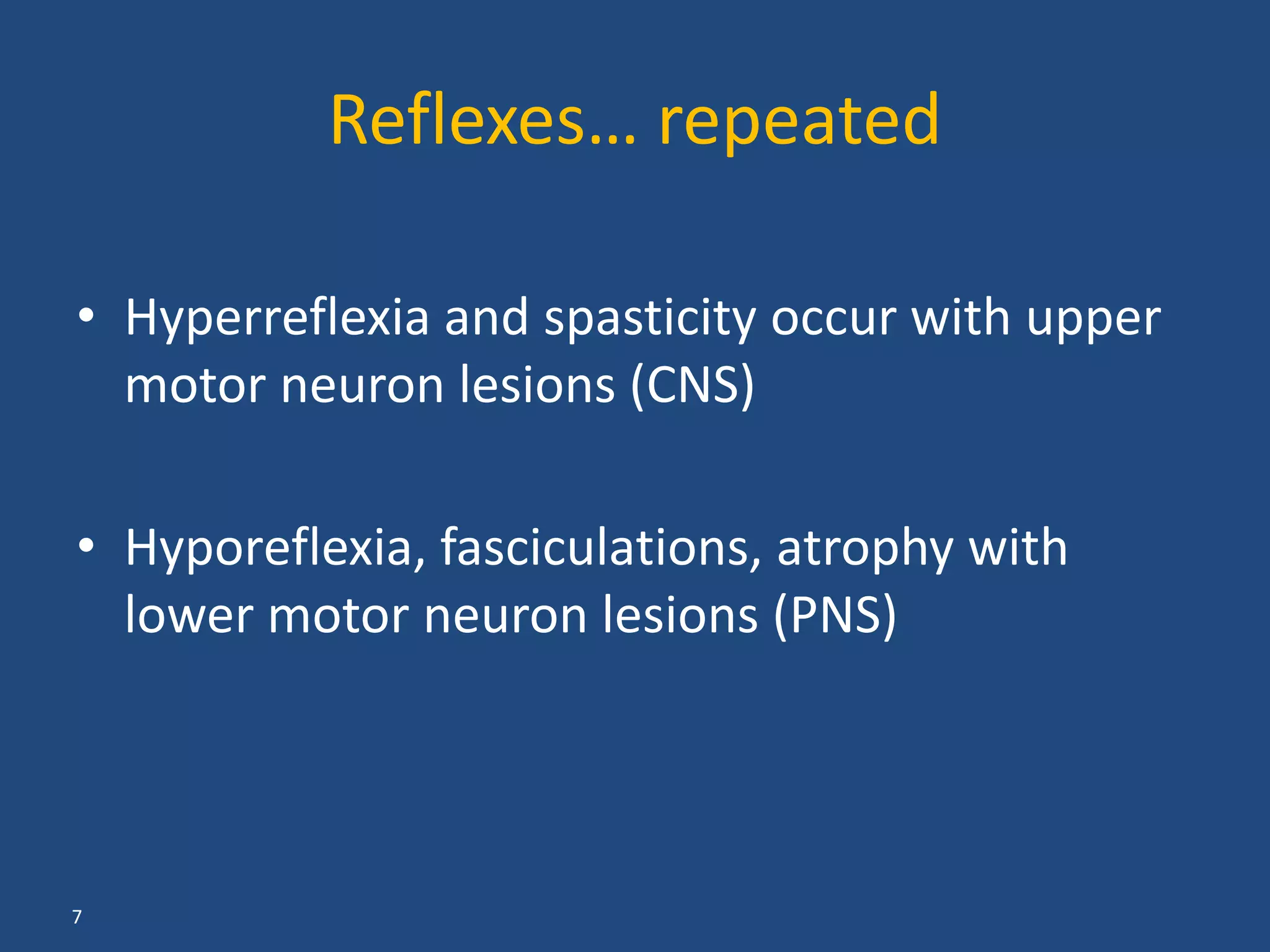 Reflexes… repeated

• Hyperreflexia and spasticity occur with upper motor neuron lesions (CNS)

• Hyporeflexia, fasciculations, atrophy with lower motor neuron lesions (PNS)

7